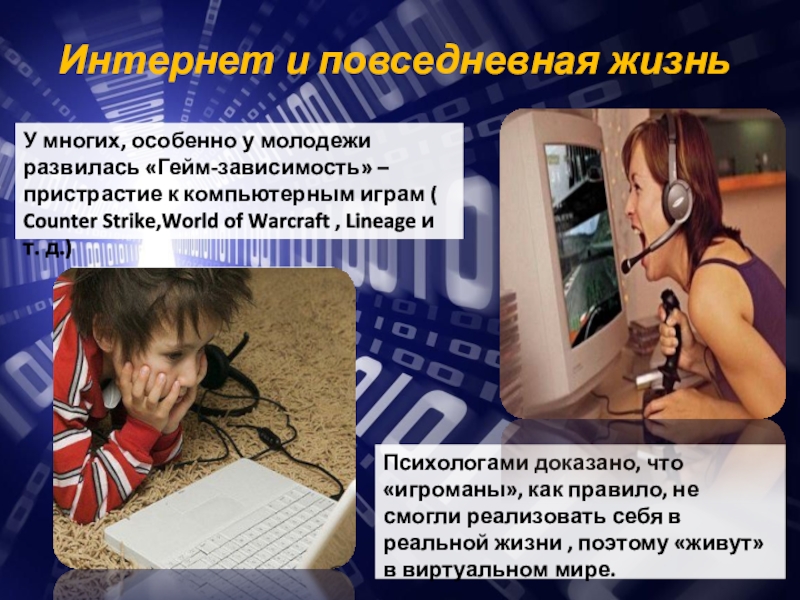 Интернет и повседневная жизнь

У многих, особенно у молодежи развилась «Гейм-зависимость» – пристрастие к компьютерным играм ( Counter Strike,World of Warcraft , Lineage и т. д.)

Психологами доказано, что «игроманы», как правило, не смогли реализовать себя в реальной жизни , поэтому «живут» в виртуальном мире.